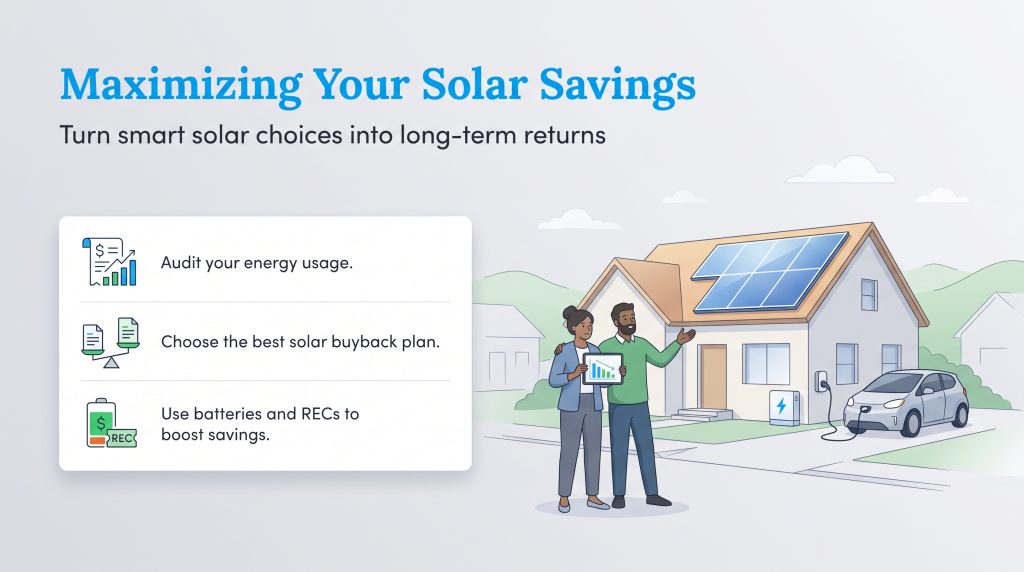 Maximizing Your Solar Savings

Turn smart solar choices into long-term returns

$

Audit your energy usage.

Choose the best solar buyback plan.

$

REC

Use batteries and RECs to boost savings.